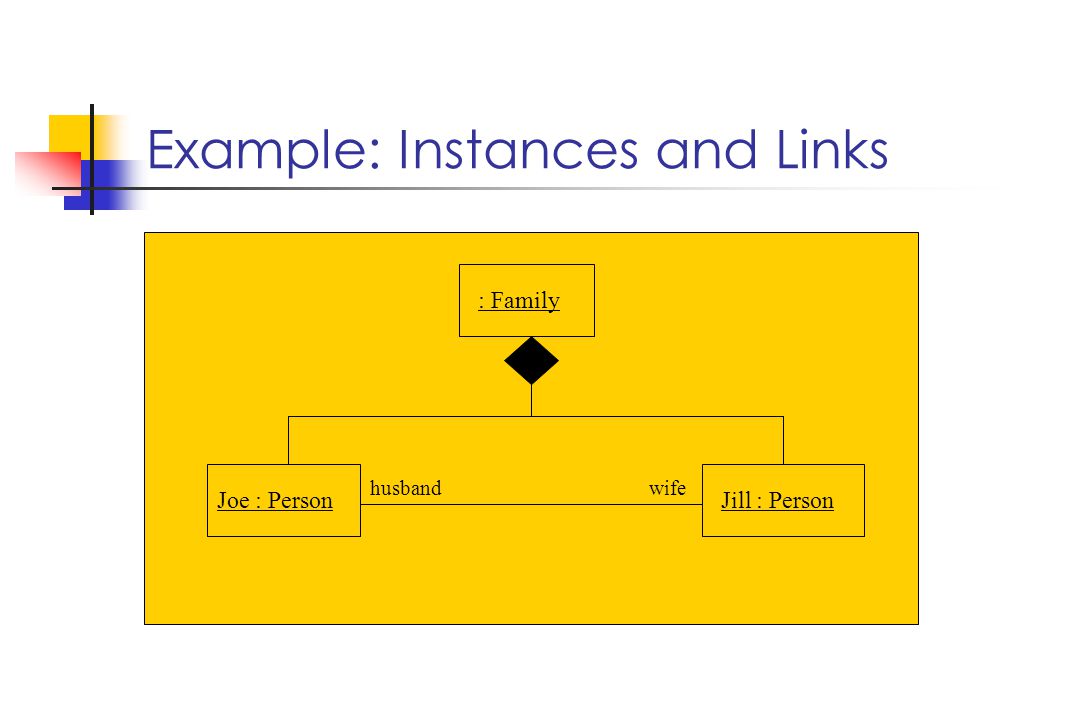 Example: Instances and Links

: Family

Joe : Person

husband

wife

Jill : Person